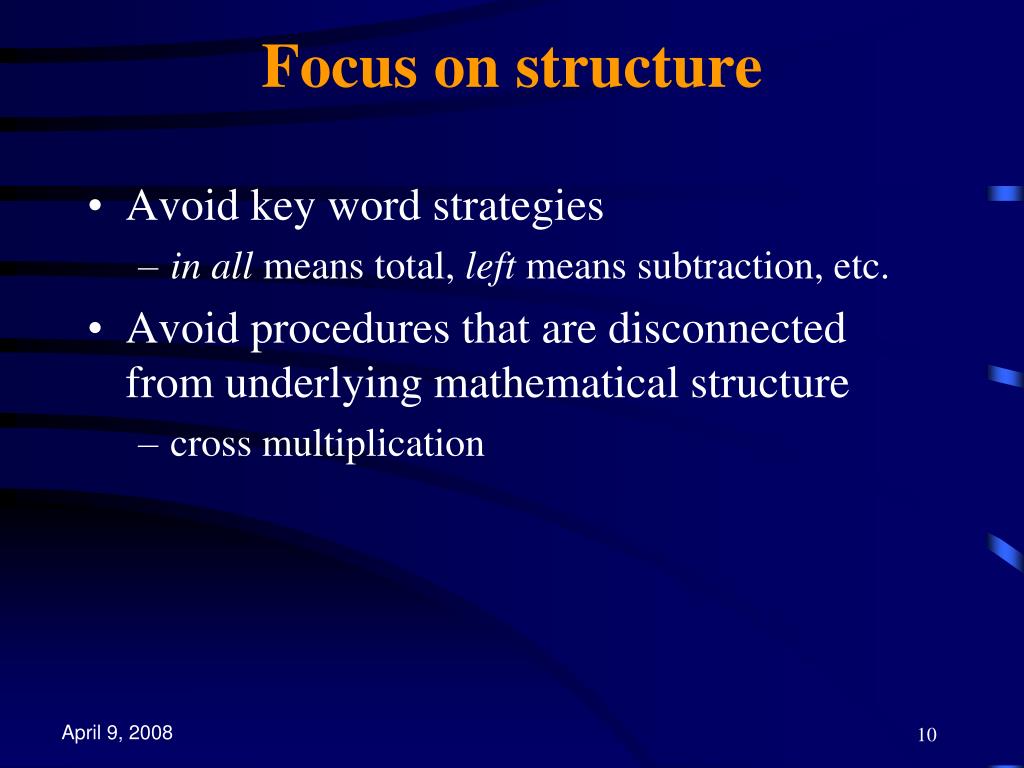 Focus on structure

• Avoid key word strategies
– in all means total, left means subtraction, etc.
• Avoid procedures that are disconnected from underlying mathematical structure
– cross multiplication

April 9, 2008

10